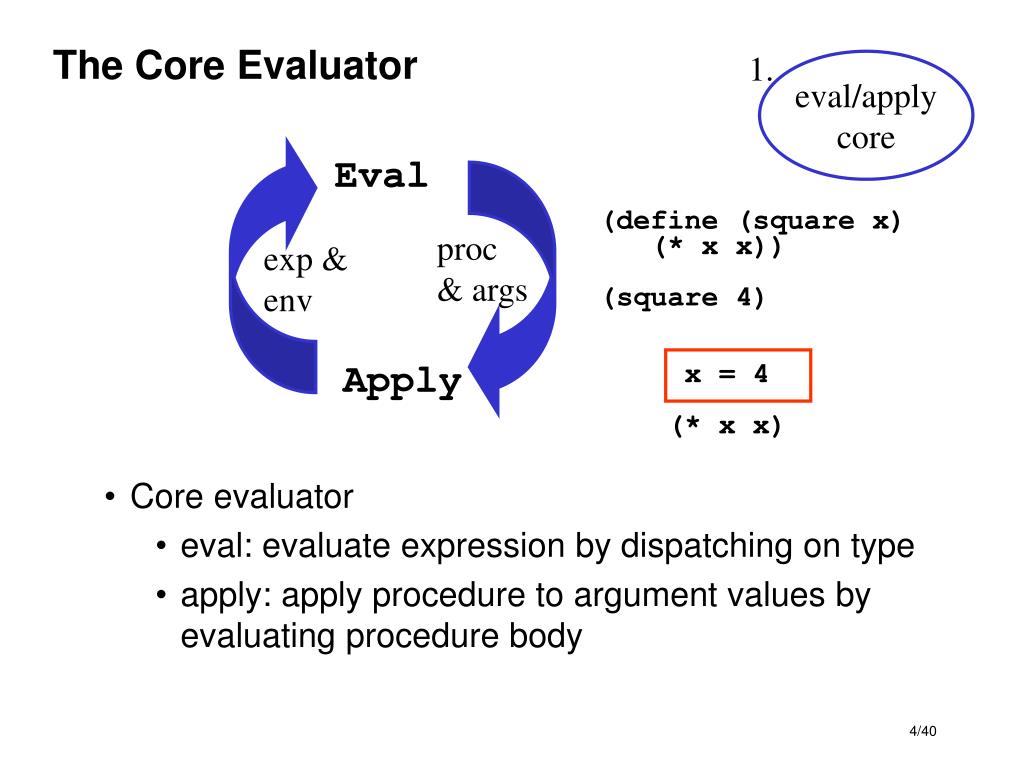 The Core Evaluator

1. eval/apply core

Eval

exp & env

proc & args

Apply

(define (square x)
   (* x x))

(square 4)

x = 4

(* x x)

• Core evaluator
  • eval: evaluate expression by dispatching on type
  • apply: apply procedure to argument values by evaluating procedure body

4/40